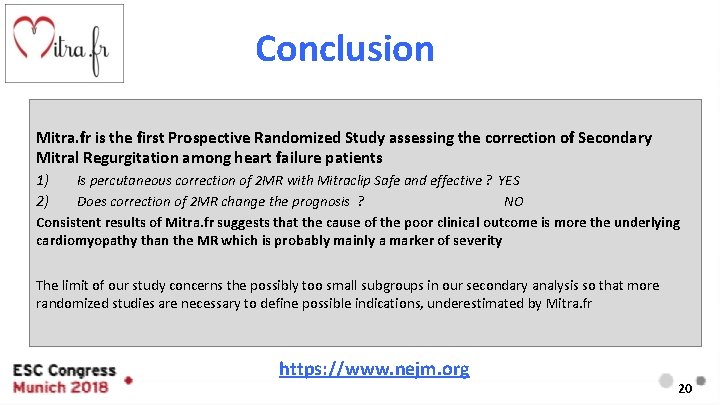 Mitra.fr

Conclusion

Mitra.fr is the first Prospective Randomized Study assessing the correction of Secondary Mitral Regurgitation among heart failure patients

1) Is percutaneous correction of 2MR with Mitraclip Safe and effective ? YES

2) Does correction of 2MR change the prognosis ? NO

Consistent results of Mitra.fr suggests that the cause of the poor clinical outcome is more the underlying cardiomyopathy than the MR which is probably mainly a marker of severity

The limit of our study concerns the possibly too small subgroups in our secondary analysis so that more randomized studies are necessary to define possible indications, underestimated by Mitra.fr

ESC Congress Munich 2018

https://www.nejm.org

20